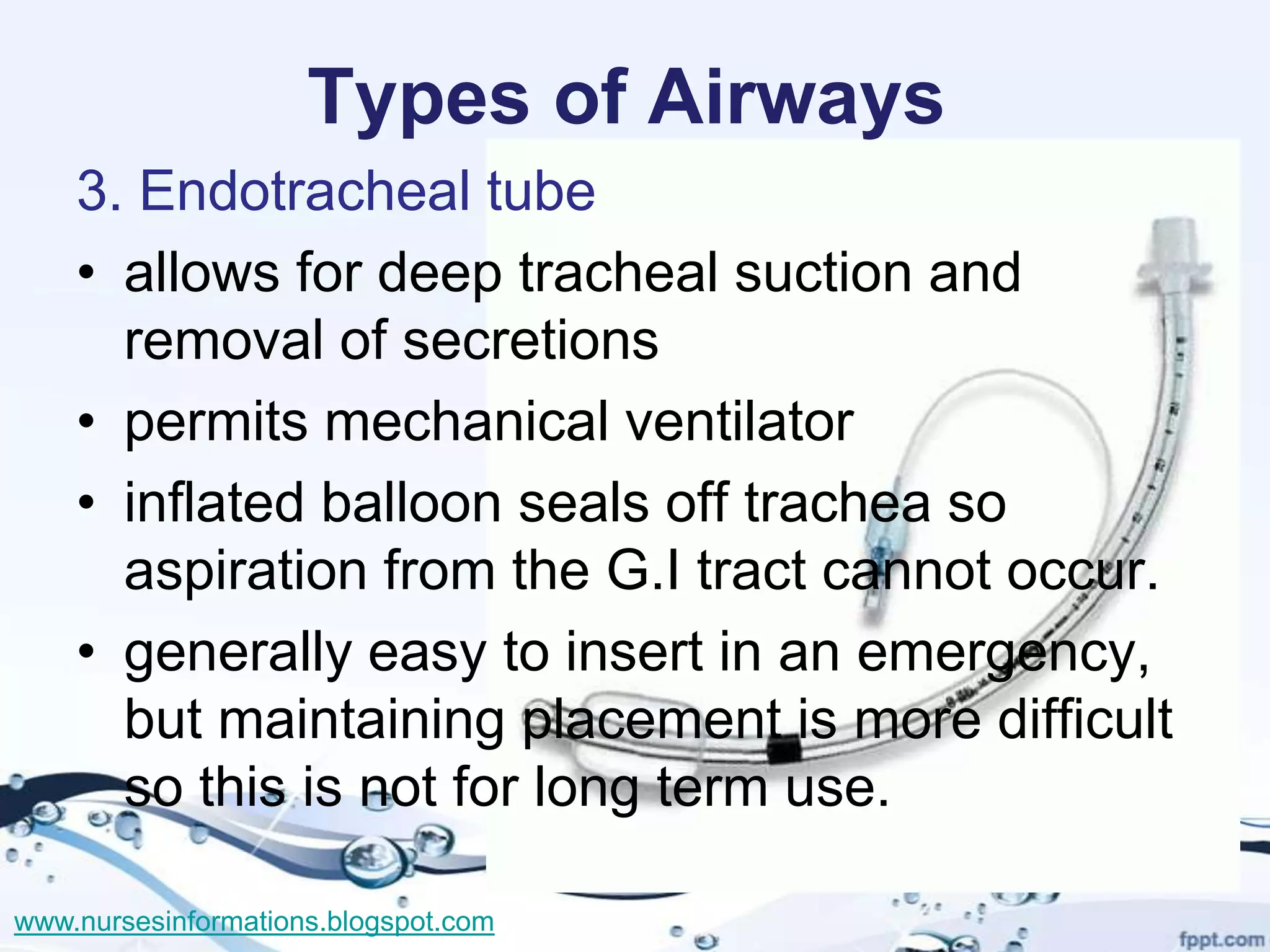 Types of Airways

3. Endotracheal tube

• allows for deep tracheal suction and removal of secretions

• permits mechanical ventilator

• inflated balloon seals off trachea so aspiration from the G.I tract cannot occur.

• generally easy to insert in an emergency, but maintaining placement is more difficult so this is not for long term use.

www.nursesinformations.blogspot.com

fppt.com